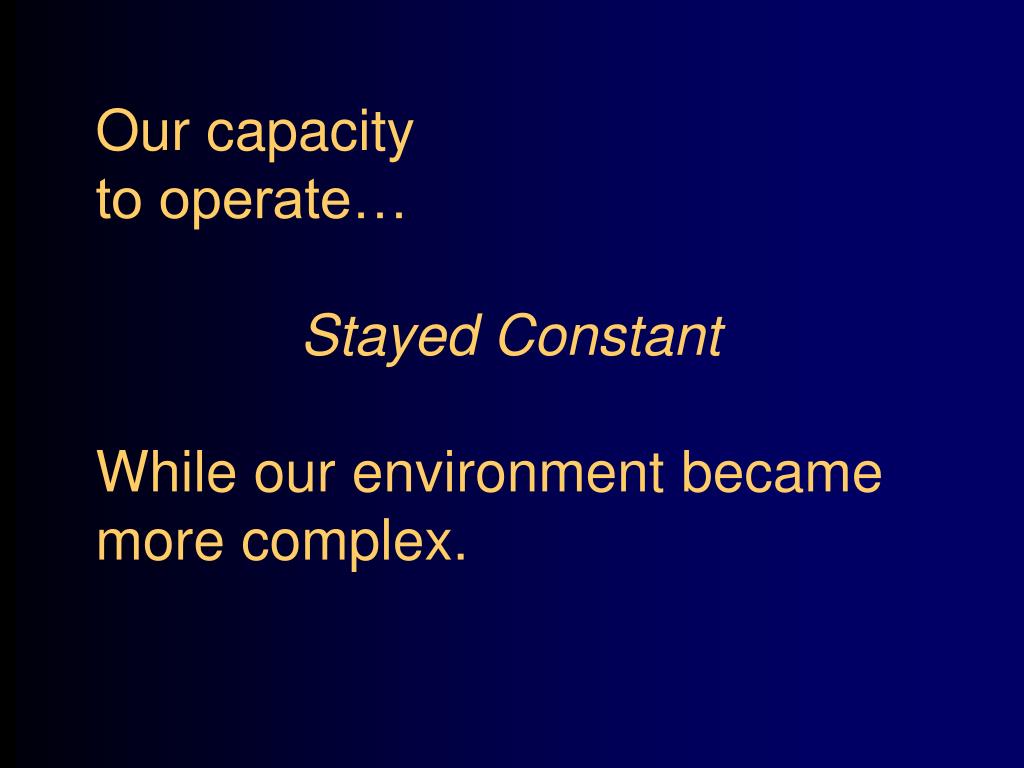 Our capacity
to operate…

Stayed Constant

While our environment became more complex.